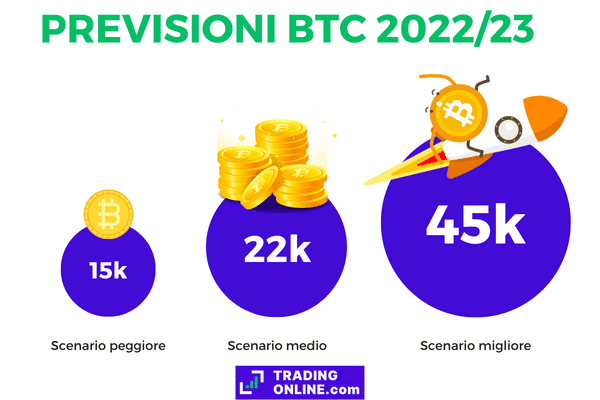 PREVISIONI BTC 2022/23

15k

Scenario peggiore

22k

Scenario medio

45k

Scenario migliore

TRADING ONLINE.com